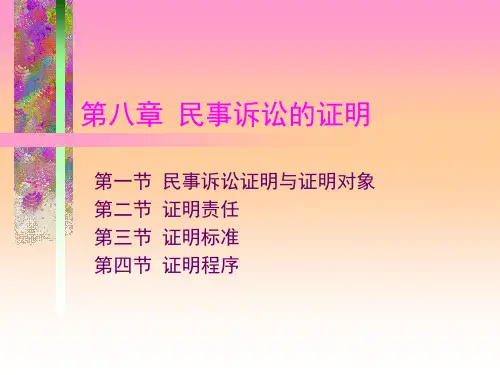 第八章 民事诉讼的证明

第一节 民事诉讼证明与证明对象
第二节 证明责任
第三节 证明标准
第四节 证明程序